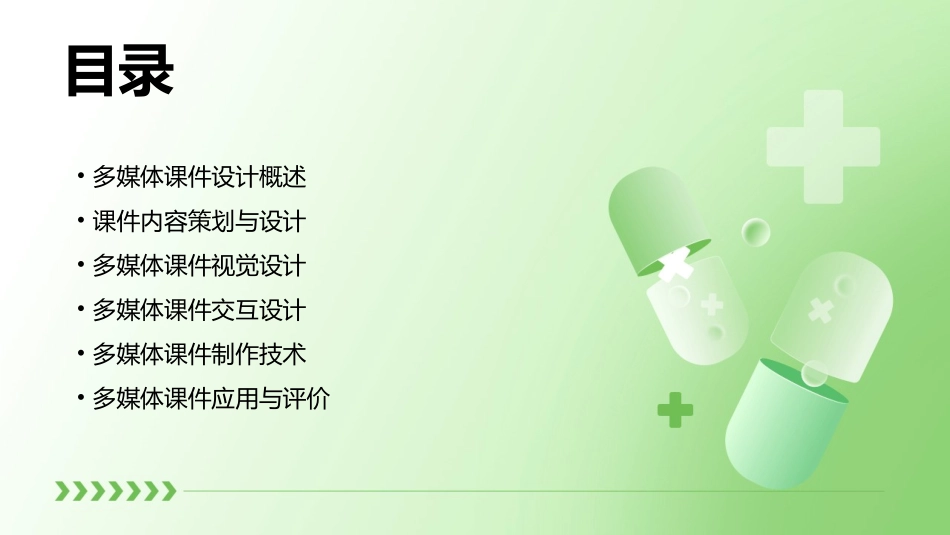 目录

• 多媒体课件设计概述
• 课件内容策划与设计
• 多媒体课件视觉设计
• 多媒体课件交互设计
• 多媒体课件制作技术
• 多媒体课件应用与评价